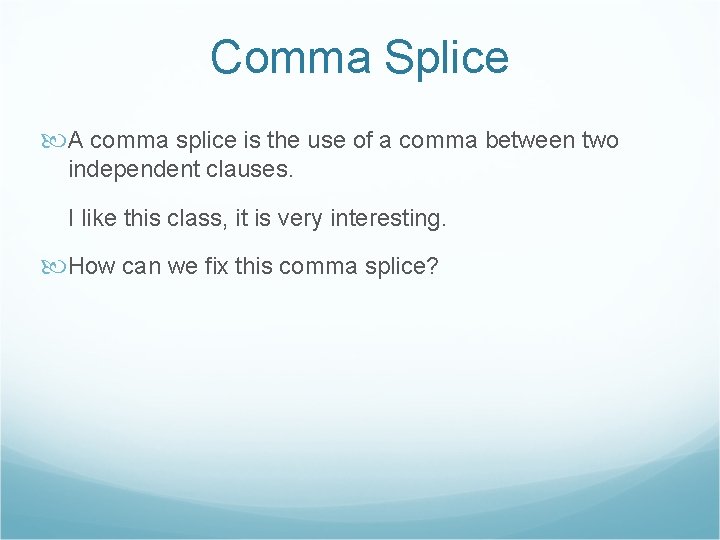 Comma Splice

A comma splice is the use of a comma between two independent clauses.

I like this class, it is very interesting.

How can we fix this comma splice?